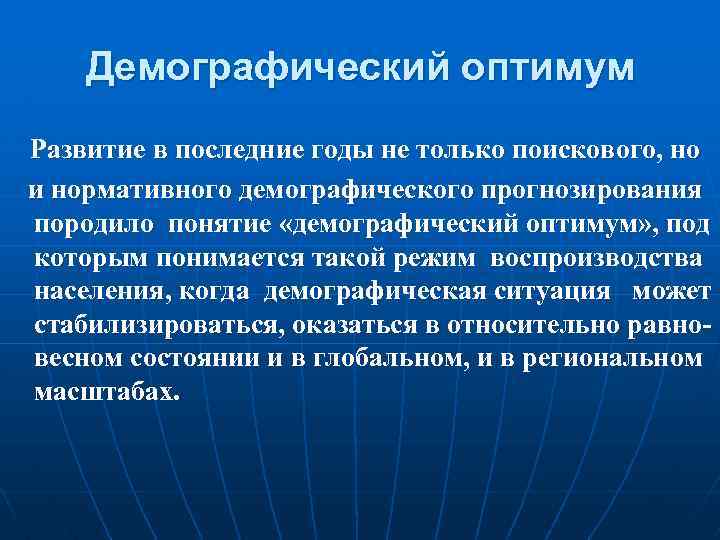 Демографический оптимум

Развитие в последние годы не только поискового, но и нормативного демографического прогнозирования породило понятие «демографический оптимум», под которым понимается такой режим воспроизводства населения, когда демографическая ситуация может стабилизироваться, оказаться в относительно равновесном состоянии и в глобальном, и в региональном масштабах.